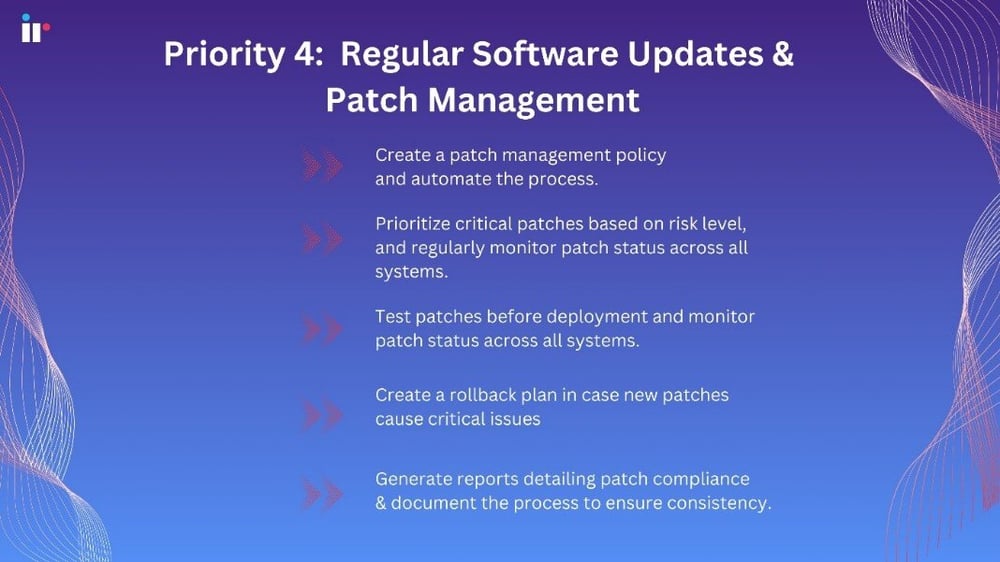 Priority 4: Regular Software Updates & Patch Management

Create a patch management policy and automate the process.

Prioritize critical patches based on risk level, and regularly monitor patch status across all systems.

Test patches before deployment and monitor patch status across all systems.

Create a rollback plan in case new patches cause critical issues

Generate reports detailing patch compliance & document the process to ensure consistency.